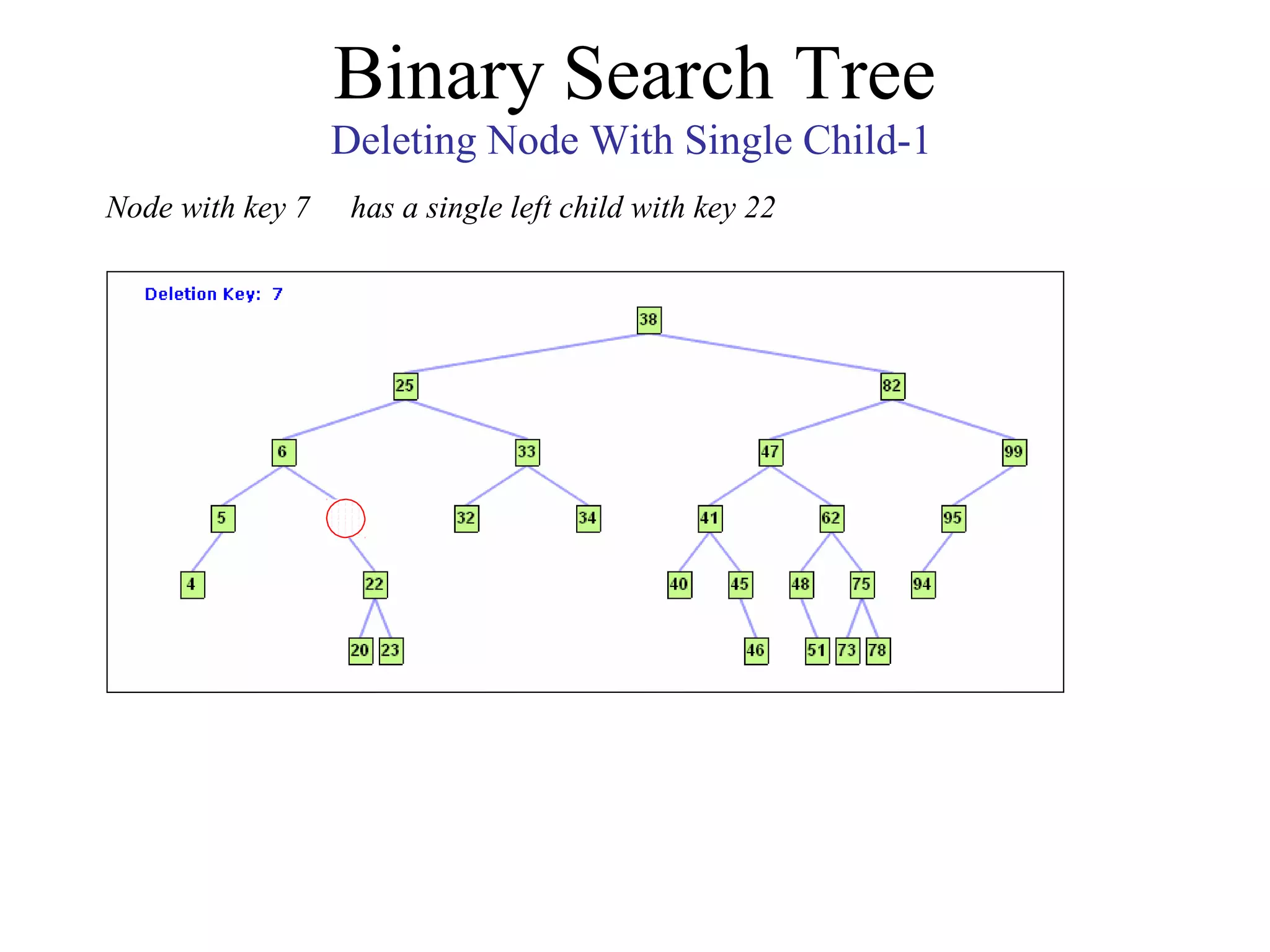 Binary Search Tree
Deleting Node With Single Child-1

Node with key 7 has a single left child with key 22

Deletion Key: 7

38
25 82
6 33 47 99
5 32 34 41 62 95
4 22 40 45 48 75 94
20 23 46 51 73 78